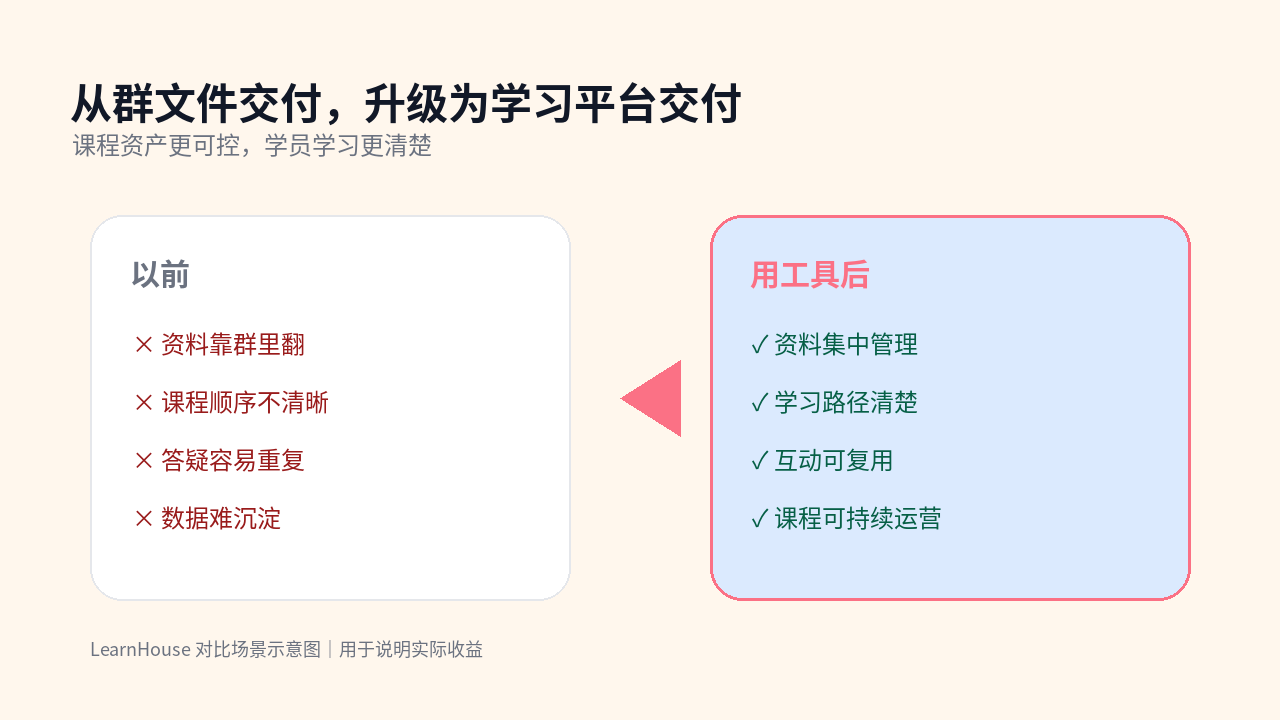 从群文件交付，升级为学习平台交付
课程资产更可控，学员学习更清楚

以前

× 资料靠群里翻

× 课程顺序不清晰

× 答疑容易重复

× 数据难沉淀

用工具后

✓ 资料集中管理

✓ 学习路径清楚

✓ 互动可复用

✓ 课程可持续运营

LearnHouse 对比场景示意图｜用于说明实际收益